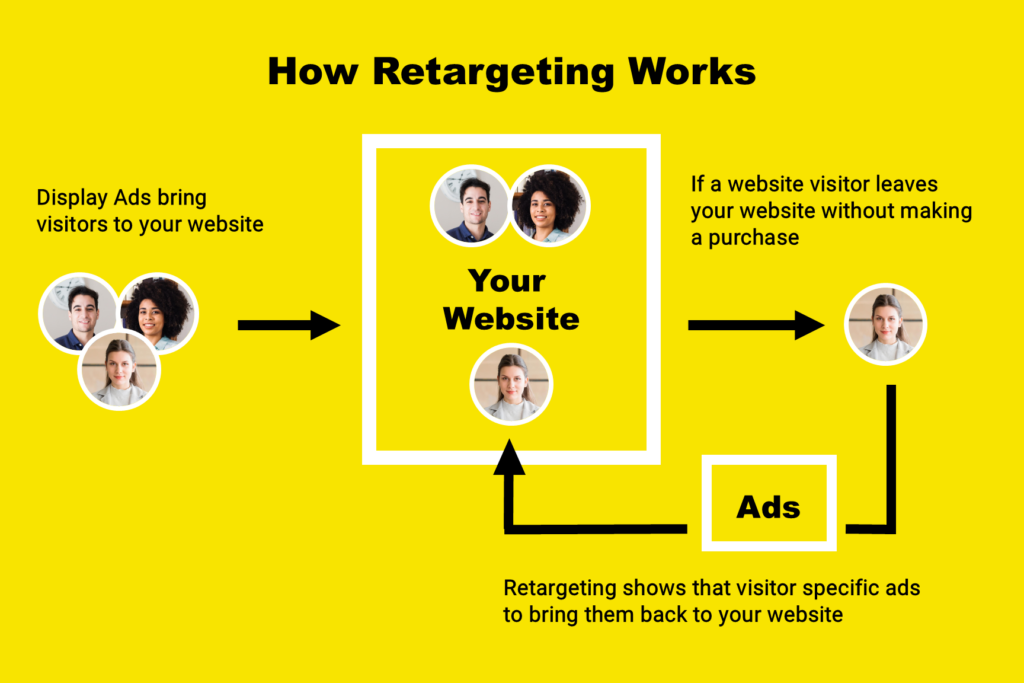 How Retargeting Works

Display Ads bring visitors to your website

Your Website

If a website visitor leaves your website without making a purchase

Ads

Retargeting shows that visitor specific ads to bring them back to your website